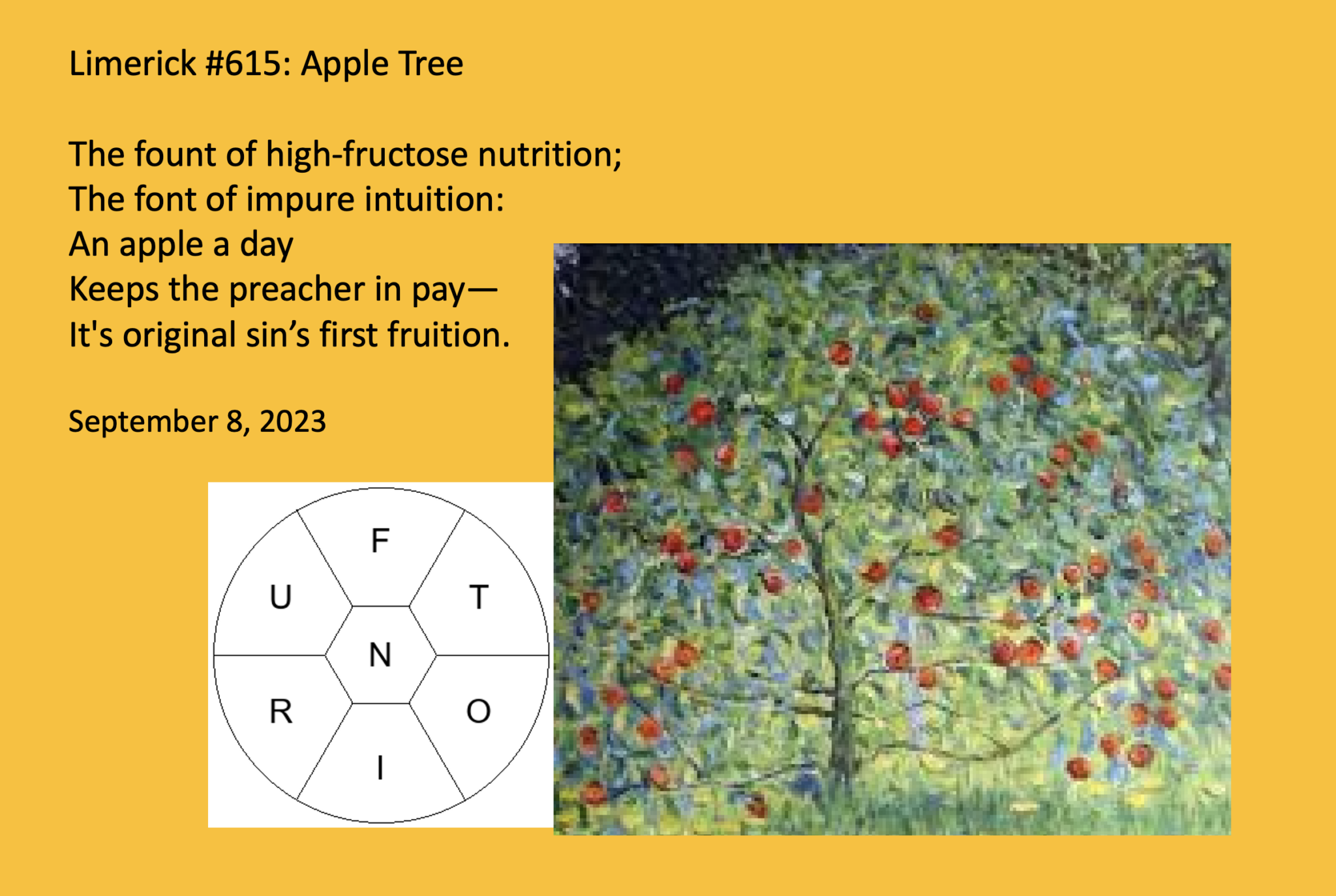 Limerick #615: Apple Tree

The fount of high-fructose nutrition;
The font of impure intuition:
An apple a day
Keeps the preacher in pay—
It's original sin's first fruition.

September 8, 2023

F
U
T
N
R
O
I